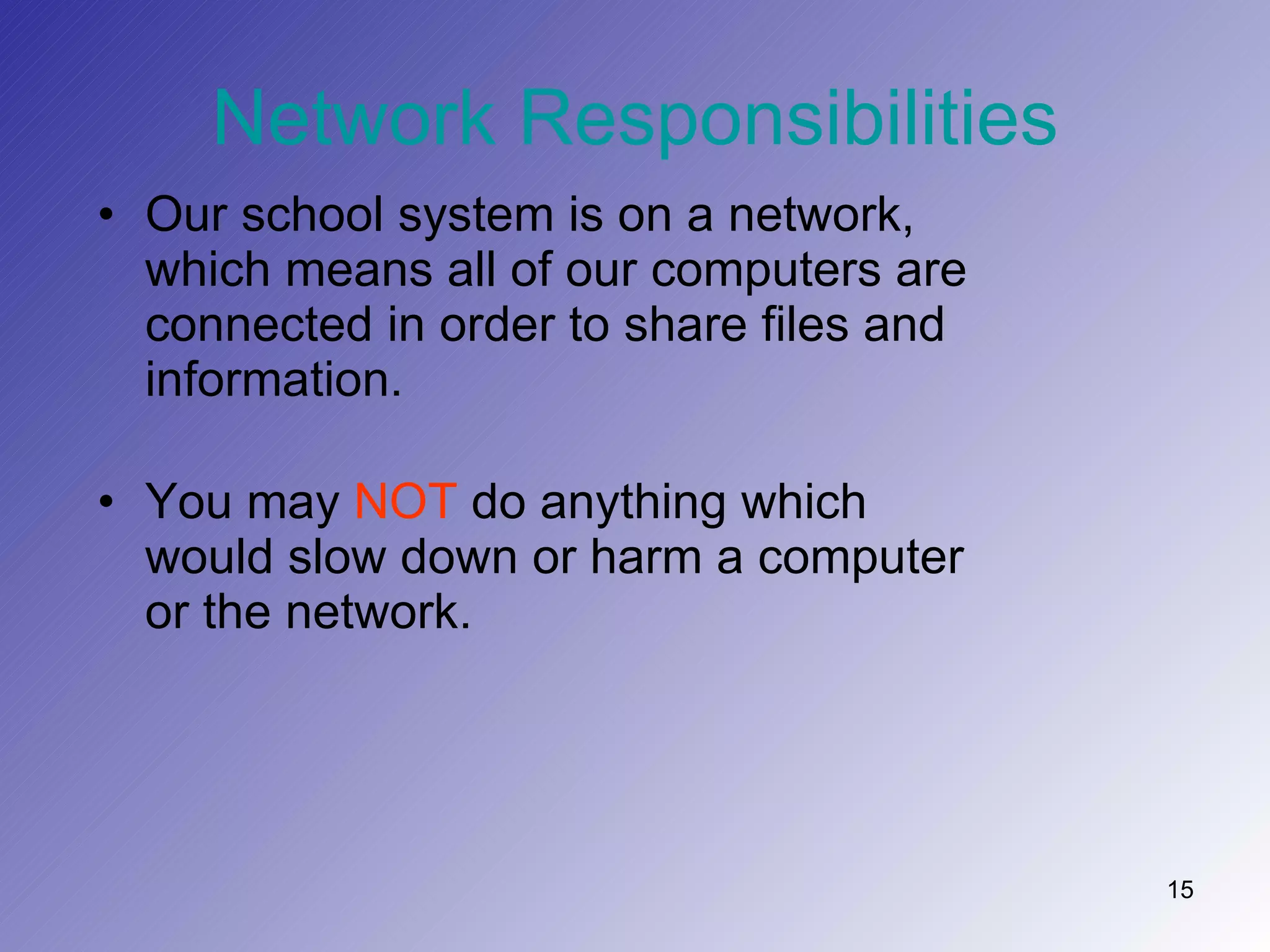 Network Responsibilities

• Our school system is on a network, which means all of our computers are connected in order to share files and information.

• You may NOT do anything which would slow down or harm a computer or the network.

15